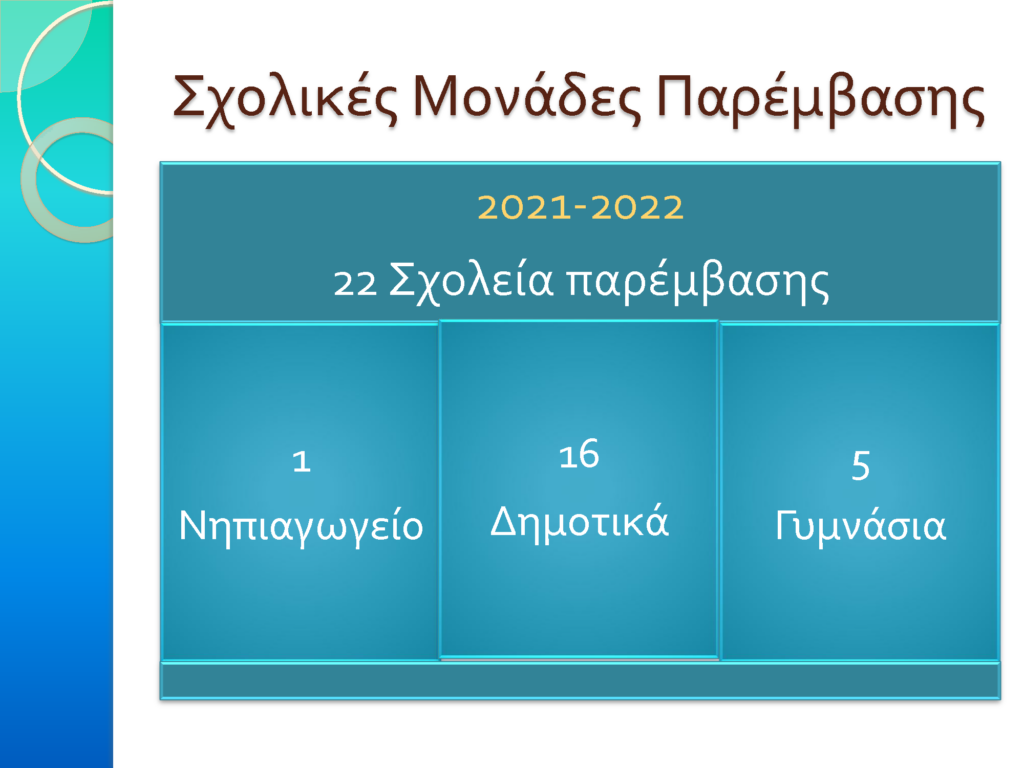 Σχολικές Μονάδες Παρέμβασης

2021-2022

22 Σχολεία παρέμβασης

1
Νηπιαγωγείο

16
Δημοτικά

5
Γυμνάσια